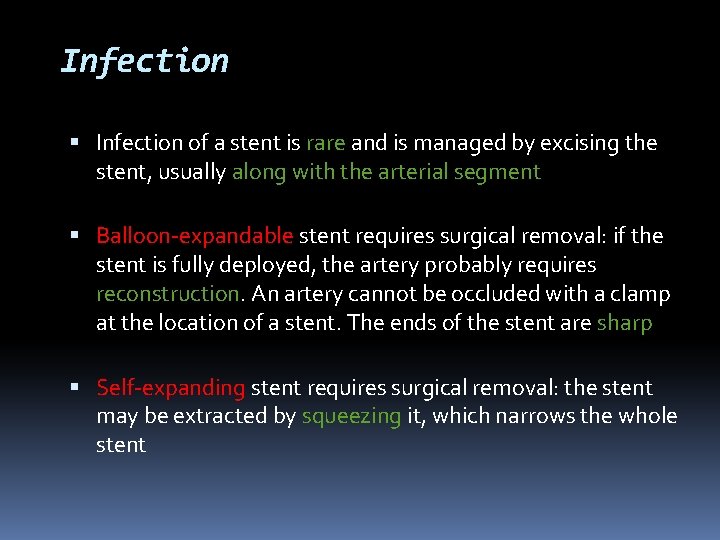 Infection

▪ Infection of a stent is rare and is managed by excising the stent, usually along with the arterial segment

▪ Balloon-expandable stent requires surgical removal: if the stent is fully deployed, the artery probably requires reconstruction. An artery cannot be occluded with a clamp at the location of a stent. The ends of the stent are sharp

▪ Self-expanding stent requires surgical removal: the stent may be extracted by squeezing it, which narrows the whole stent